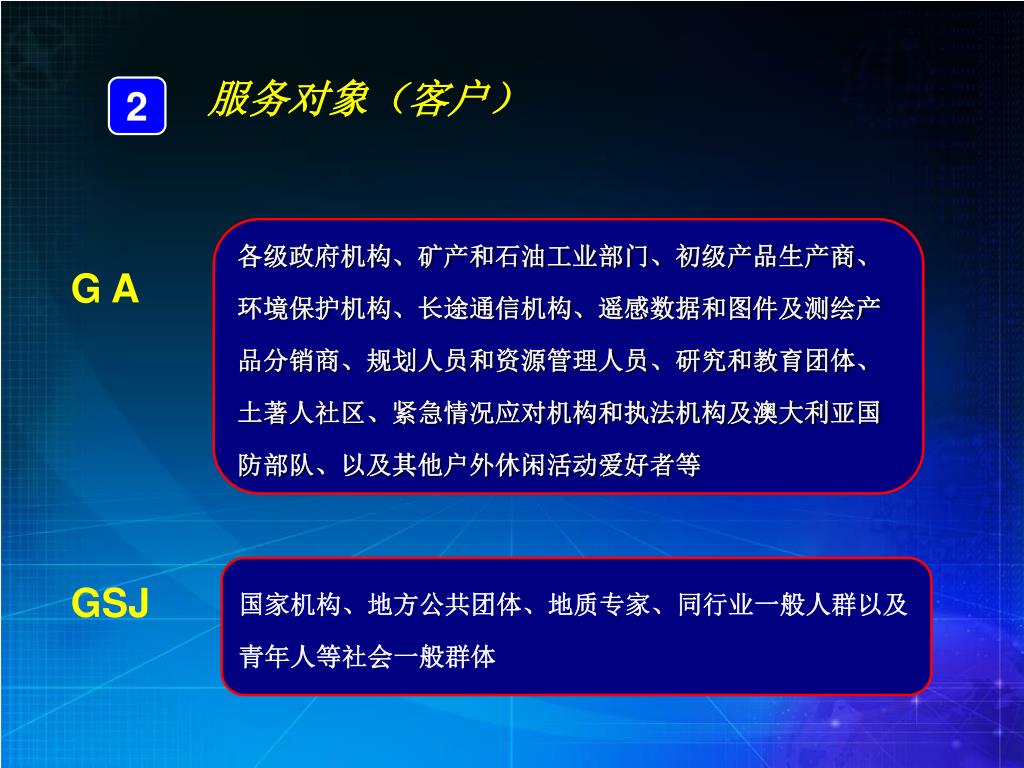 2

服务对象（客户）

G A

各级政府机构、矿产和石油工业部门、初级产品生产商、环境保护机构、长途通信机构、遥感数据和图件及测绘产品分销商、规划人员和资源管理人员、研究和教育团体、土著人社区、紧急情况应对机构和执法机构及澳大利亚国防部队、以及其他户外休闲活动爱好者等

GSJ

国家机构、地方公共团体、地质专家、同行业一般人群以及青年人等社会一般群体